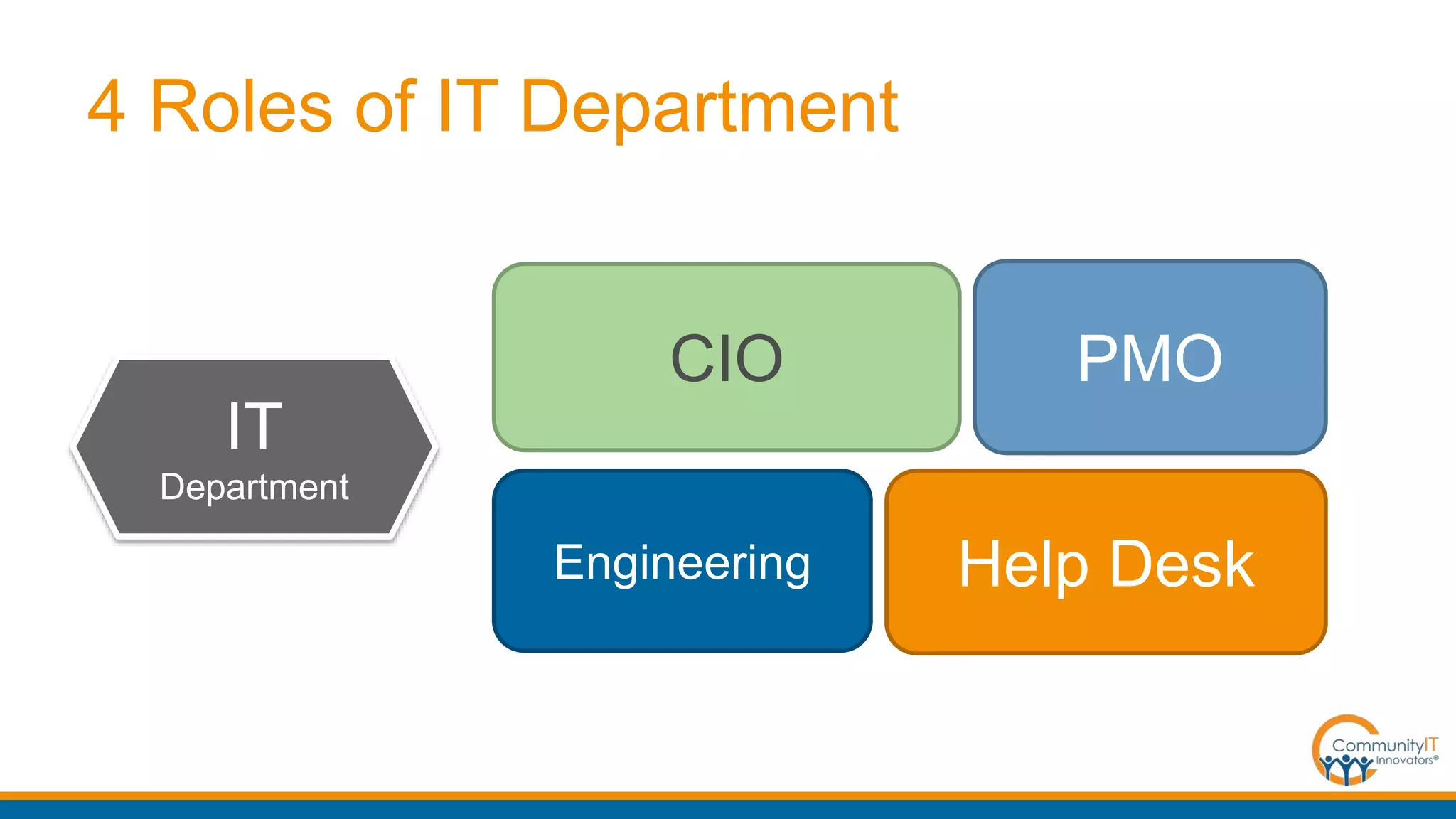 4 Roles of IT Department

IT
Department

CIO

PMO

Engineering

Help Desk

CommunityIT
Innovators®